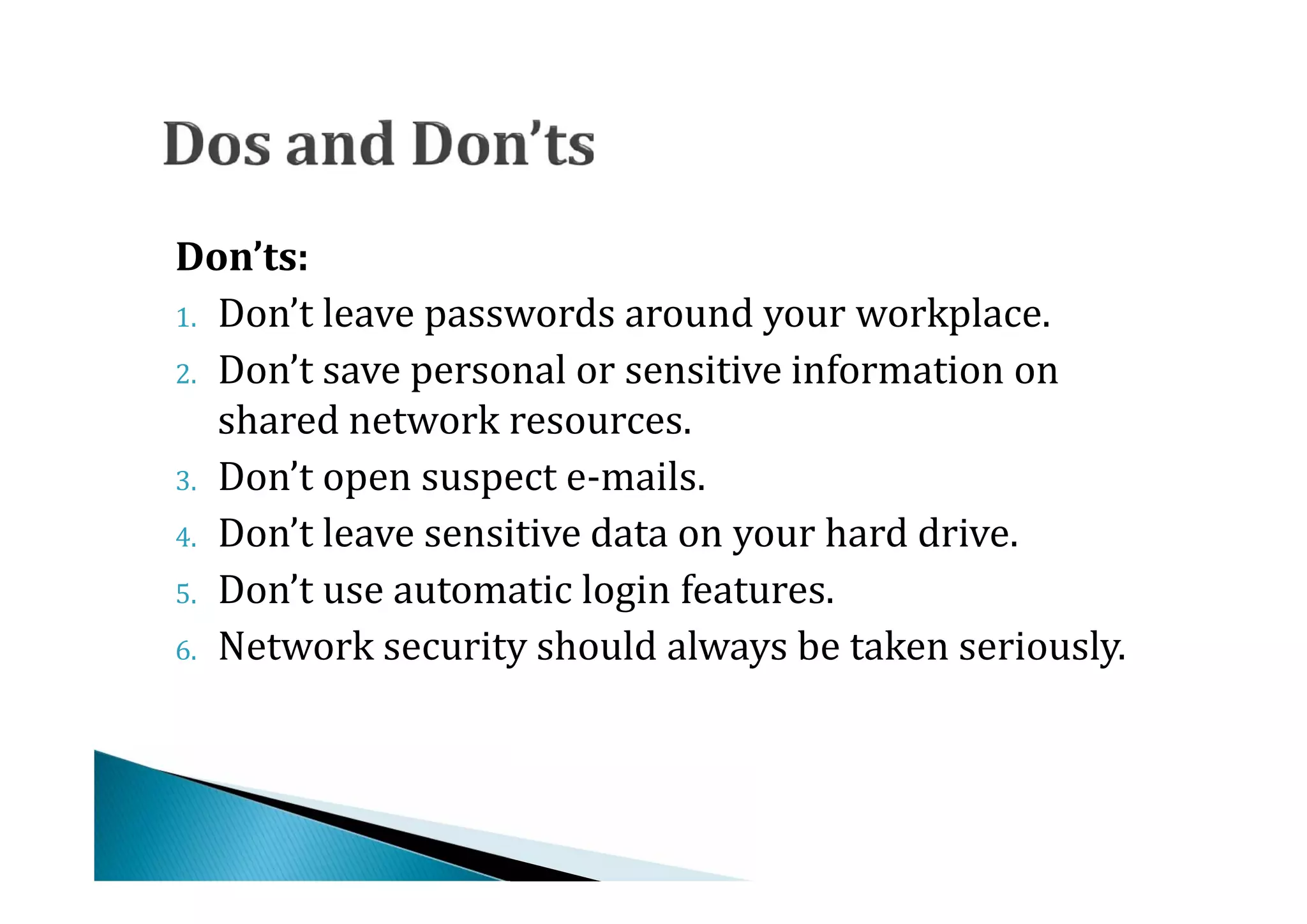 Dos and Don’ts

Don’ts:

1. Don’t leave passwords around your workplace.
2. Don’t save personal or sensitive information on shared network resources.
3. Don’t open suspect e-mails.
4. Don’t leave sensitive data on your hard drive.
5. Don’t use automatic login features.
6. Network security should always be taken seriously.